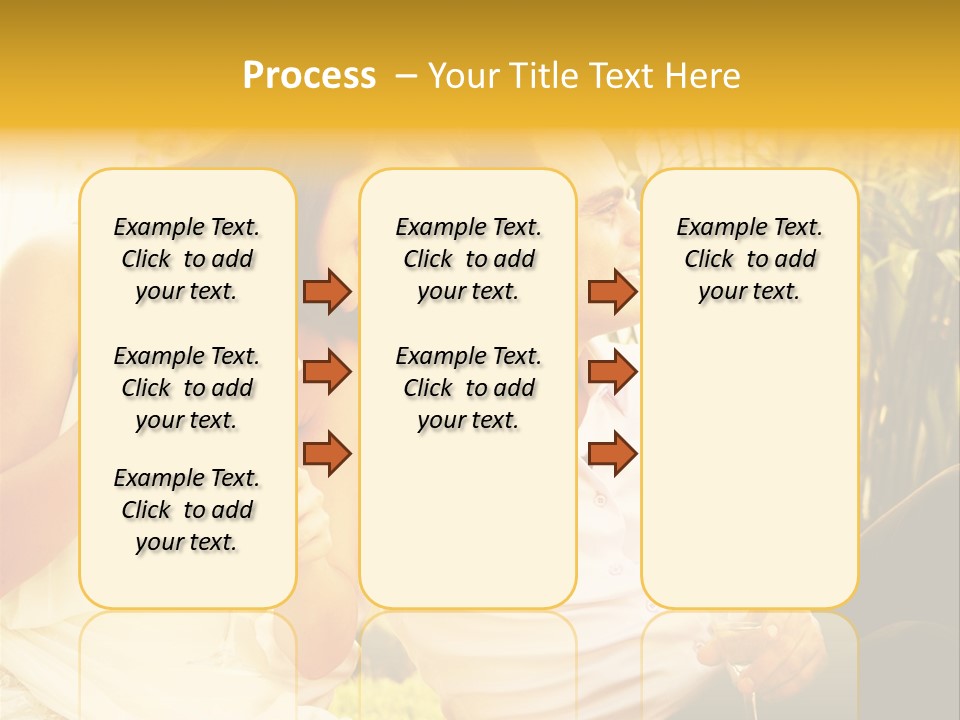 Process – Your Title Text Here

Example Text. Click to add your text.

Example Text. Click to add your text.

Example Text. Click to add your text.

Example Text. Click to add your text.

Example Text. Click to add your text.

Example Text. Click to add your text.